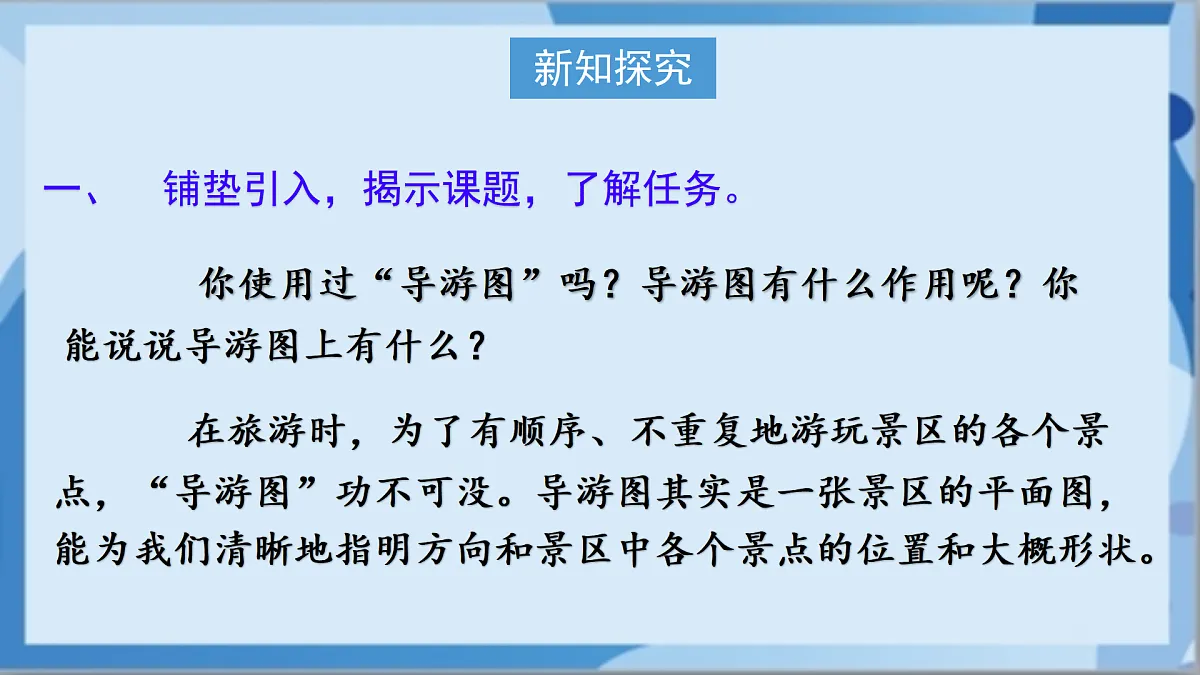 新知探究

一、 铺垫引入，揭示课题，了解任务。

你使用过“导游图”吗？导游图有什么作用呢？你能说说导游图上有什么？

在旅游时，为了有顺序、不重复地游玩景区的各个景点，“导游图”功不可没。导游图其实是一张景区的平面图，能为我们清晰地指明方向和景区中各个景点的位置和大概形状。